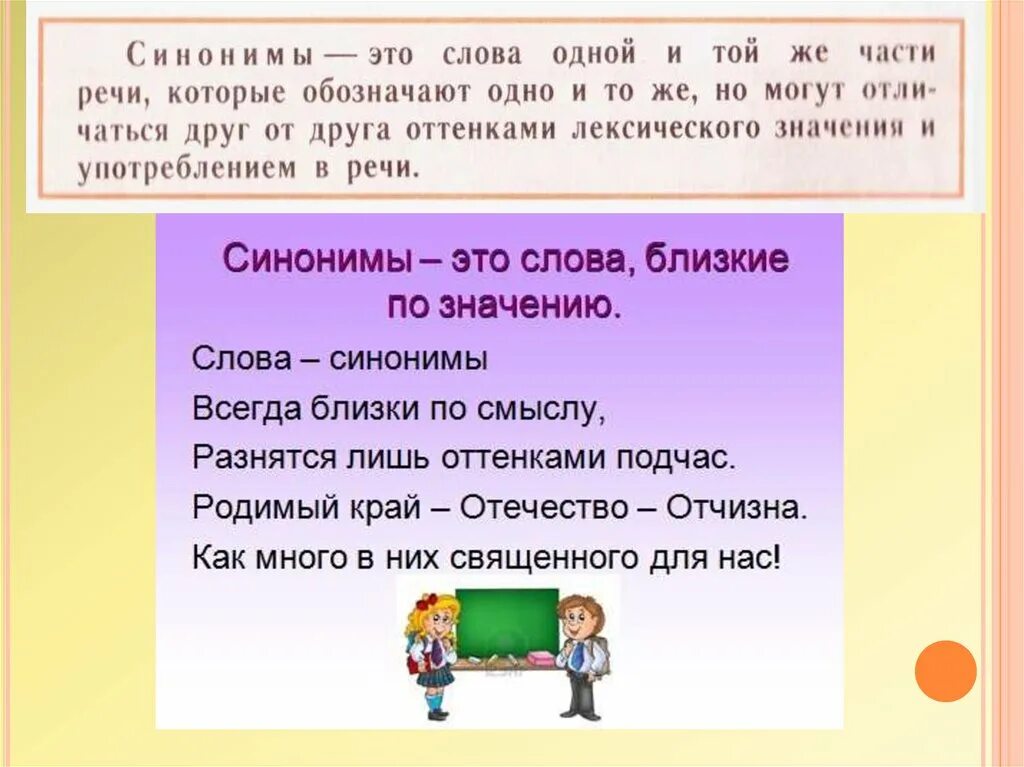 Синонимы — это слова одной и той же части речи, которые обозначают одно и то же, но могут отличаться друг от друга оттенками лексического значения и употреблением в речи.

Синонимы – это слова, близкие по значению.

Слова – синонимы
Всегда близки по смыслу,
Разнятся лишь оттенками подчас.
Родимый край – Отечество – Отчизна.
Как много в них священного для нас!